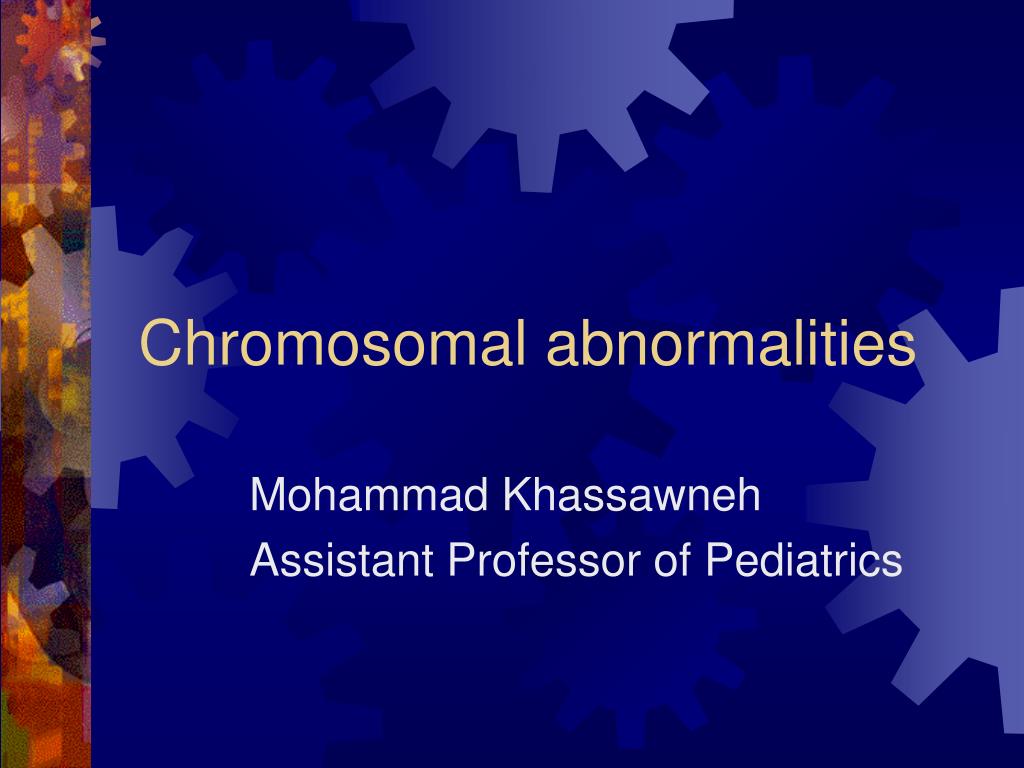 Chromosomal abnormalities

Mohammad Khassawneh
Assistant Professor of Pediatrics